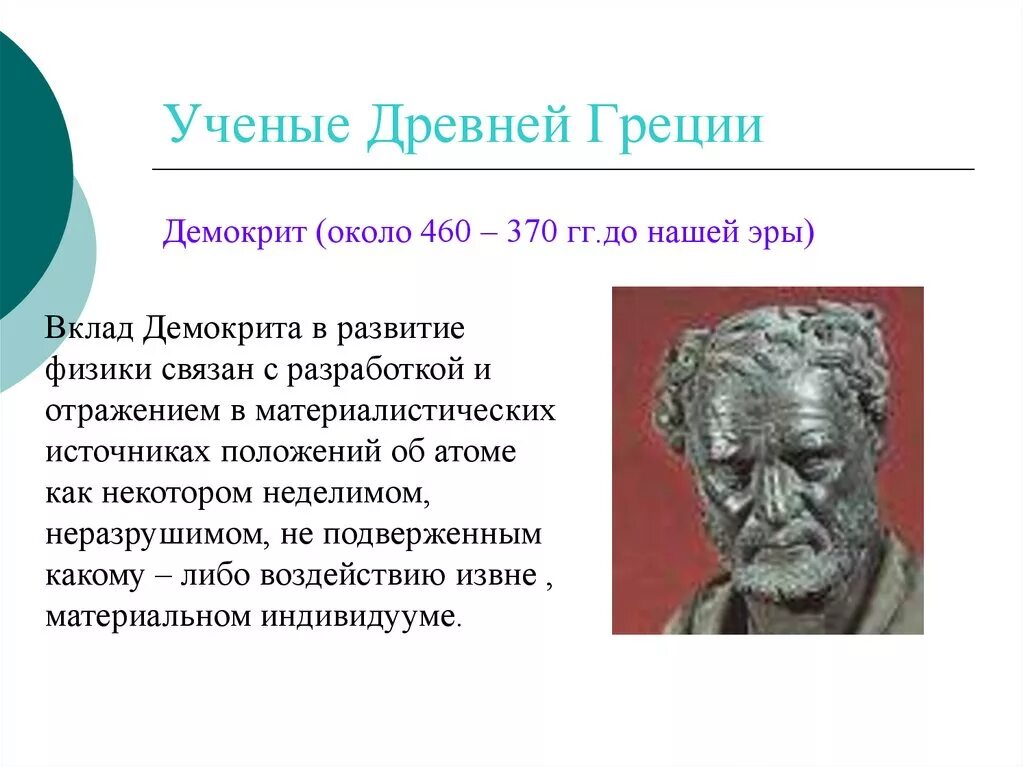 Ученые Древней Греции

Демокрит (около 460 – 370 гг.до нашей эры)

Вклад Демокрита в развитие физики связан с разработкой и отражением в материалистических источниках положений об атоме как некотором неделимом, неразрушимом, не подверженным какому – либо воздействию извне , материальном индивидууме.